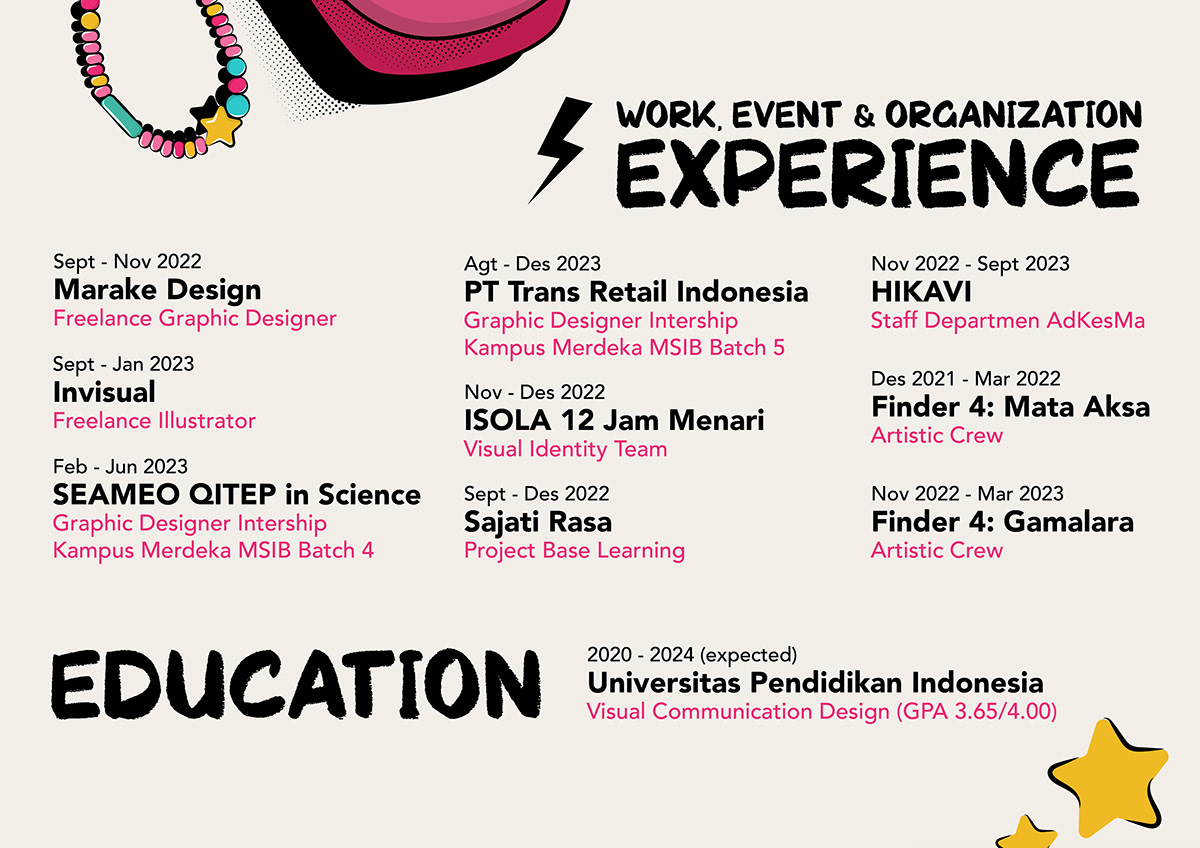 WORK, EVENT & ORGANIZATION
EXPERIENCE

Sept - Nov 2022
Marake Design
Freelance Graphic Designer

Sept - Jan 2023
Invisual
Freelance Illustrator

Feb - Jun 2023
SEAMEO QITEP in Science
Graphic Designer Intership
Kampus Merdeka MSIB Batch 4

Agt - Des 2023
PT Trans Retail Indonesia
Graphic Designer Intership
Kampus Merdeka MSIB Batch 5

Nov - Des 2022
ISOLA 12 Jam Menari
Visual Identity Team

Sept - Des 2022
Sajati Rasa
Project Base Learning

Nov 2022 - Sept 2023
HIKAVI
Staff Departmen AdKesMa

Des 2021 - Mar 2022
Finder 4: Mata Aksa
Artistic Crew

Nov 2022 - Mar 2023
Finder 4: Gamalara
Artistic Crew

EDUCATION

2020 - 2024 (expected)
Universitas Pendidikan Indonesia
Visual Communication Design (GPA 3.65/4.00)